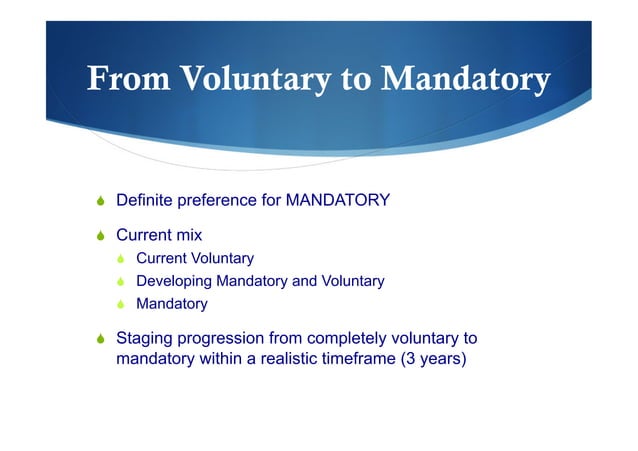 From Voluntary to Mandatory

Definite preference for MANDATORY

Current mix

Current Voluntary

Developing Mandatory and Voluntary

Mandatory

Staging progression from completely voluntary to mandatory within a realistic timeframe (3 years)